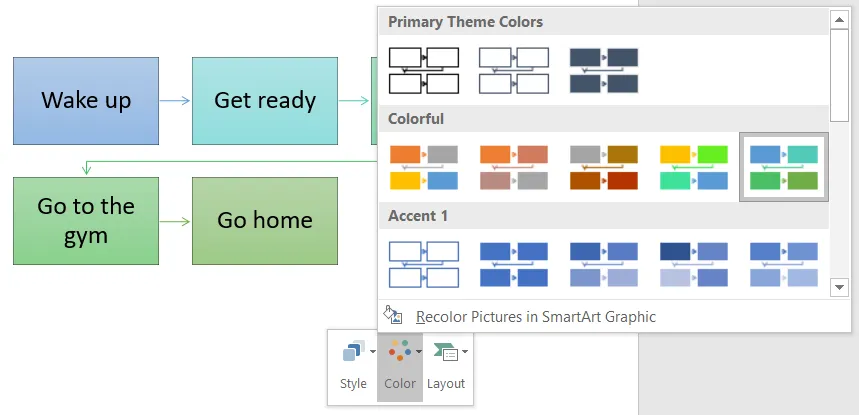 Wake up

Get ready

Go to the gym

Go home

Primary Theme Colors

Colorful

Accent 1

Recolor Pictures in SmartArt Graphic

Style

Color

Layout